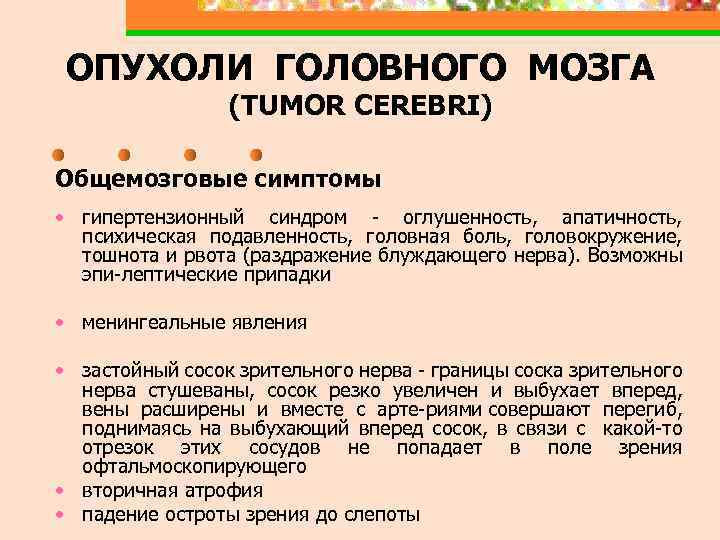 ОПУХОЛИ ГОЛОВНОГО МОЗГА
(TUMOR CEREBRI)

Общемозговые симптомы

• гипертензионный синдром - оглушенность, апатичность, психическая подавленность, головная боль, головокружение, тошнота и рвота (раздражение блуждающего нерва). Возможны эпи-лептические припадки

• менингеальные явления

• застойный сосок зрительного нерва - границы соска зрительного нерва стушеваны, сосок резко увеличен и выбухает вперед, вены расширены и вместе с арте-риями совершают перегиб, поднимаясь на выбухающий вперед сосок, в связи с какой-то отрезок этих сосудов не попадает в поле зрения офтальмоскопирующего
• вторичная атрофия
• падение остроты зрения до слепоты